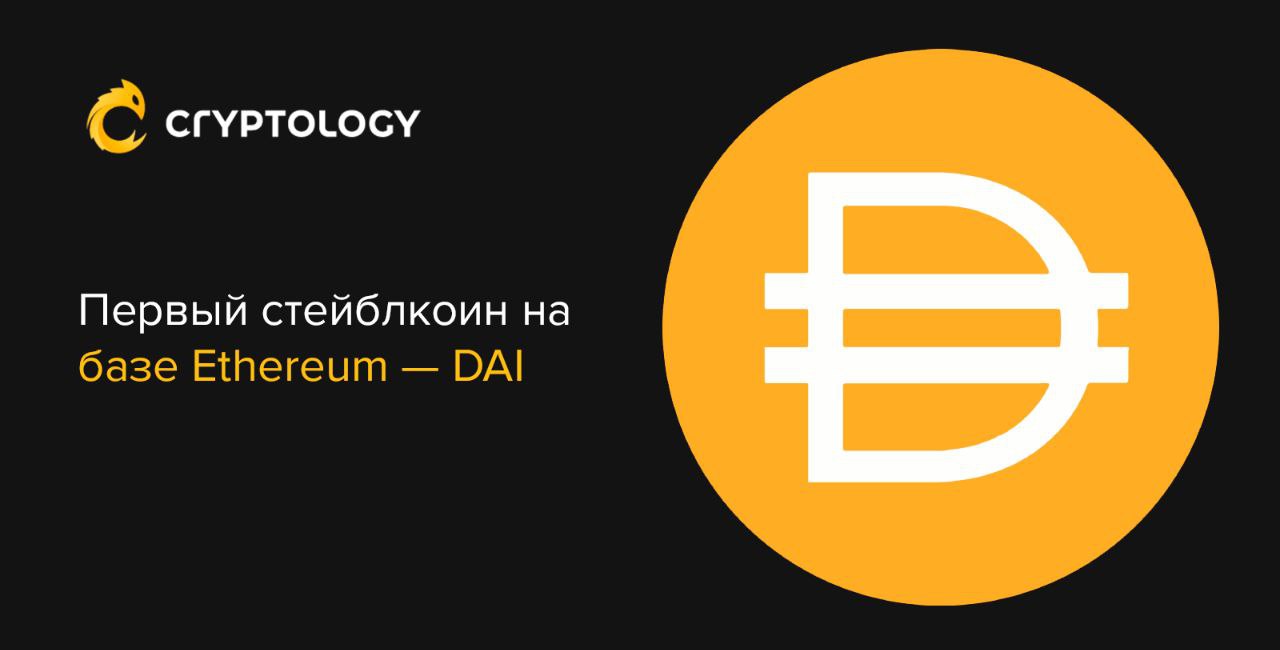 CRYPTOLOGY

Первый стейблкоин на базе Ethereum — DAI